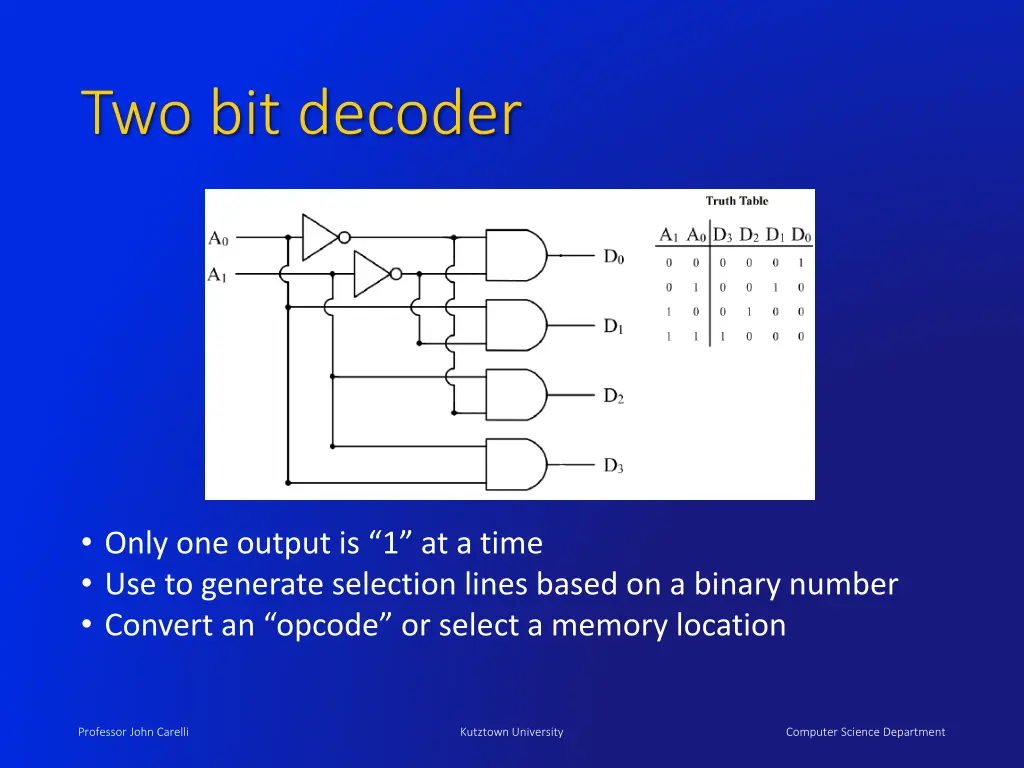 Two bit decoder

$A_0$

$A_1$

$D_0$

$D_1$

$D_2$

$D_3$

Truth Table

| $A_1$ | $A_0$ | $D_3$ | $D_2$ | $D_1$ | $D_0$ |
|---|---|---|---|---|---|
| 0 | 0 | 0 | 0 | 0 | 1 |
| 0 | 1 | 0 | 0 | 1 | 0 |
| 1 | 0 | 0 | 1 | 0 | 0 |
| 1 | 1 | 1 | 0 | 0 | 0 |

• Only one output is “1” at a time
• Use to generate selection lines based on a binary number
• Convert an “opcode” or select a memory location

Professor John Carelli

Kutztown University

Computer Science Department